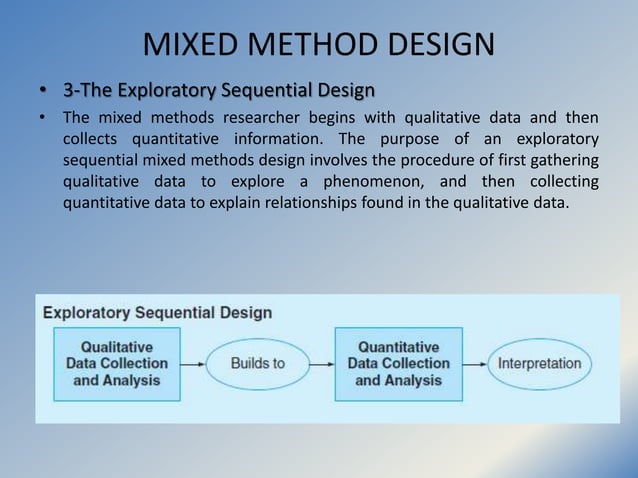 MIXED METHOD DESIGN

• 3-The Exploratory Sequential Design

• The mixed methods researcher begins with qualitative data and then collects quantitative information. The purpose of an exploratory sequential mixed methods design involves the procedure of first gathering qualitative data to explore a phenomenon, and then collecting quantitative data to explain relationships found in the qualitative data.

Exploratory Sequential Design

Qualitative Data Collection and Analysis

Builds to

Quantitative Data Collection and Analysis

Interpretation